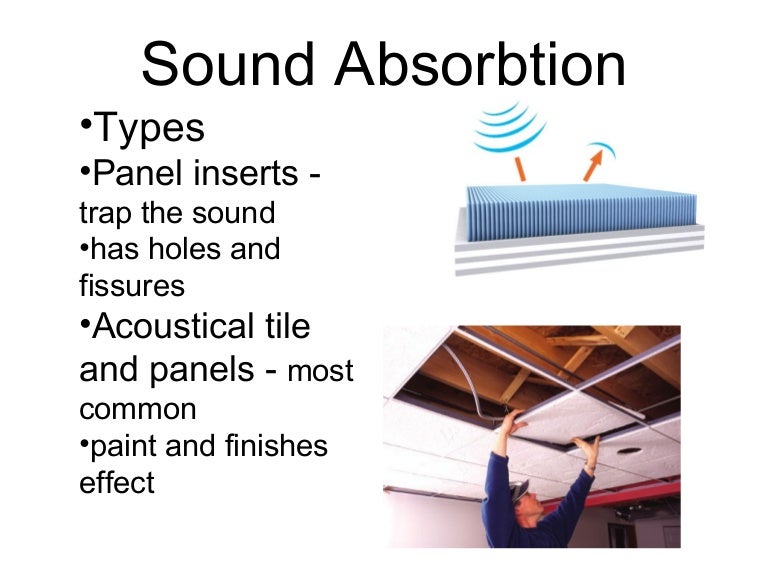 Sound Absorbtion

•Types

•Panel inserts - trap the sound

•has holes and fissures

•Acoustical tile and panels - most common

•paint and finishes effect